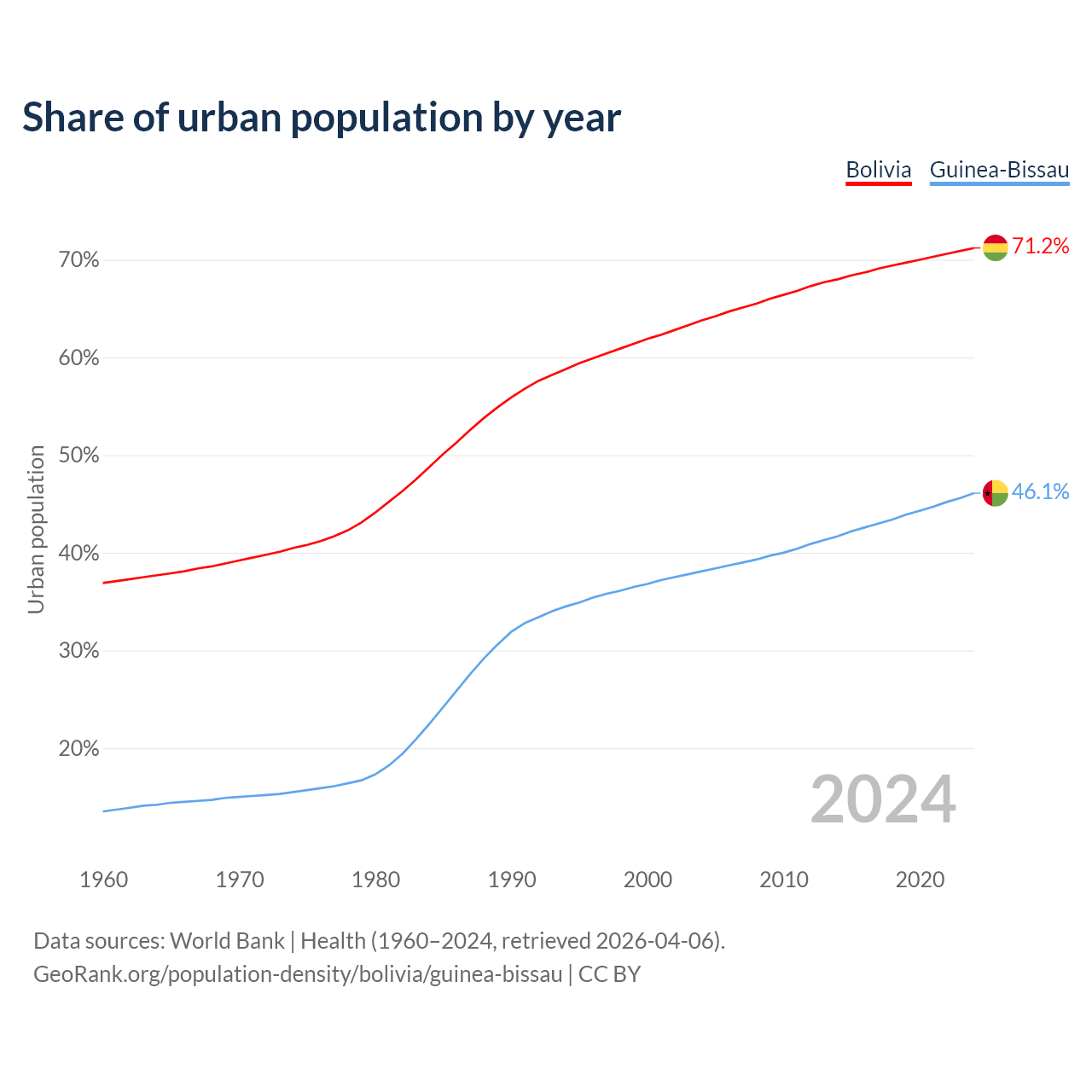 Share of urban population by year

Bolivia Guinea-Bissau

Urban population

70%
60%
50%
40%
30%
20%

71.2%
46.1%

2024

1960 1970 1980 1990 2000 2010 2020

Data sources: World Bank | Health (1960–2024, retrieved 2026-04-06).
GeoRank.org/population-density/bolivia/guinea-bissau | CC BY